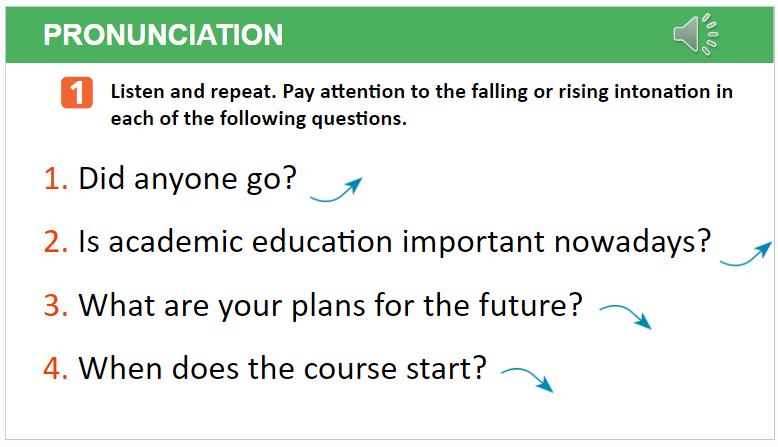 PRONUNCIATION

1 Listen and repeat. Pay attention to the falling or rising intonation in each of the following questions.

1. Did anyone go?

2. Is academic education important nowadays?

3. What are your plans for the future?

4. When does the course start?